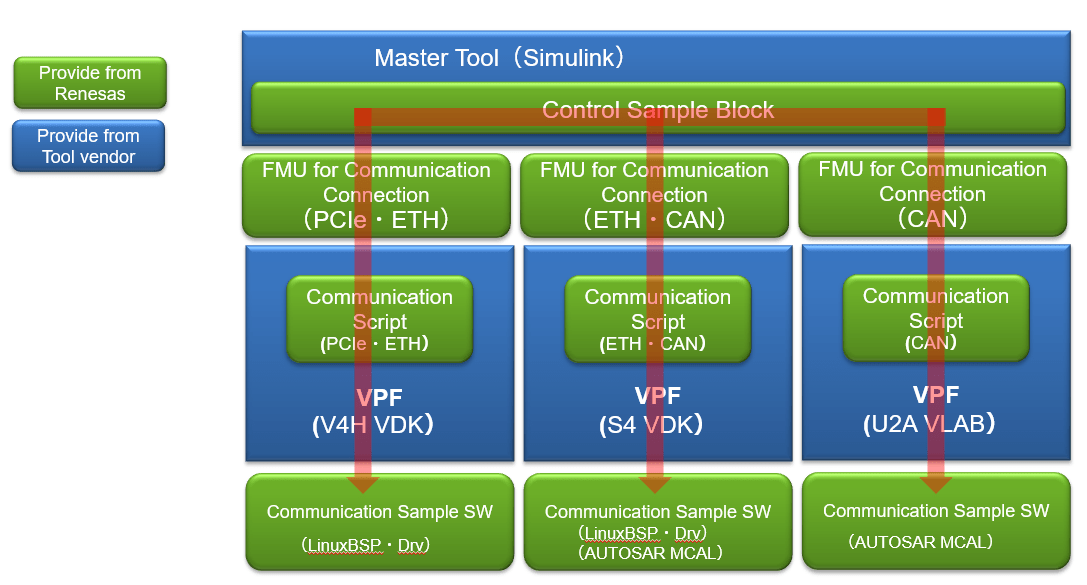 Provide from Renesas

Provide from Tool vendor

Master Tool（Simulink）

Control Sample Block

FMU for Communication Connection （PCIe・ETH）

FMU for Communication Connection （ETH・CAN）

FMU for Communication Connection （CAN）

Communication Script （PCIe・ETH）

VPF （V4H VDK）

Communication Script （ETH・CAN）

VPF （S4 VDK）

Communication Script （CAN）

VPF （U2A VLAB）

Communication Sample SW

（LinuxBSP・Drv）

Communication Sample SW

（LinuxBSP・Drv） （AUTOSAR MCAL）

Communication Sample SW

（AUTOSAR MCAL）